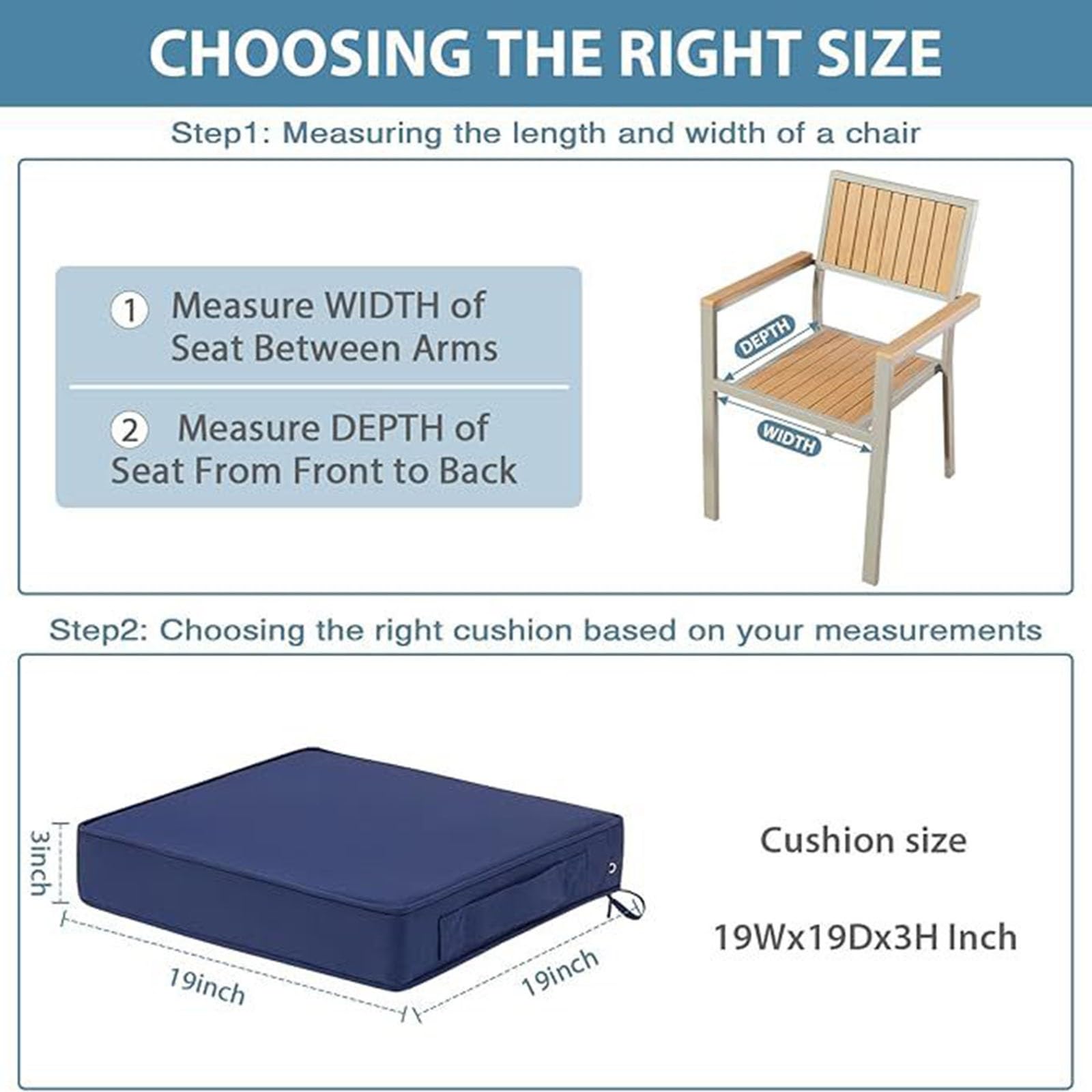 CHOOSING THE RIGHT SIZE

Step1: Measuring the length and width of a chair

1 Measure WIDTH of Seat Between Arms

2 Measure DEPTH of Seat From Front to Back

DEPTH

WIDTH

Step2: Choosing the right cushion based on your measurements

3inch

19inch

19inch

Cushion size

19Wx19Dx3H Inch